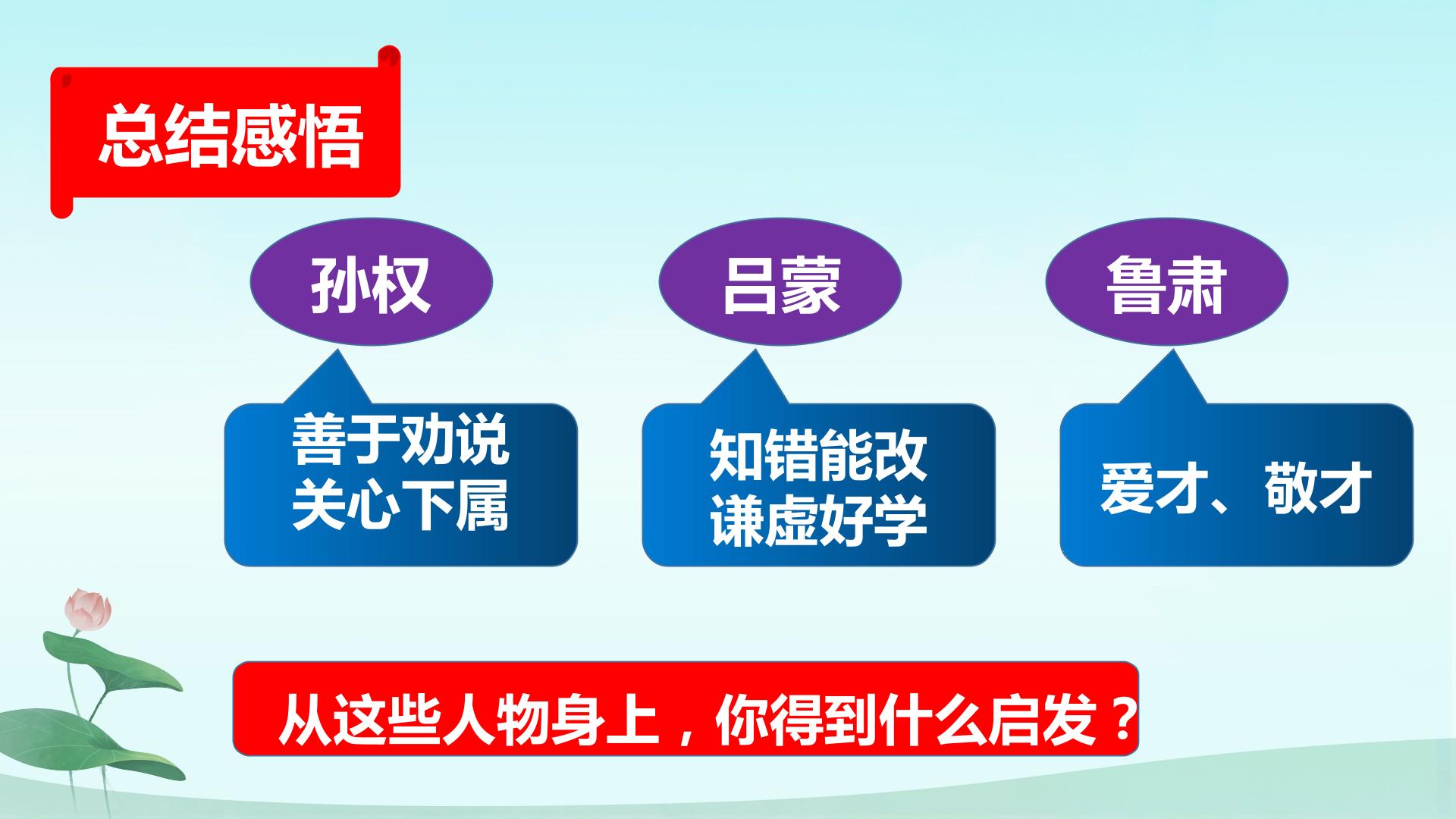 总结感悟

孙权

善于劝说
关心下属

吕蒙

知错能改
谦虚好学

鲁肃

爱才、敬才

从这些人物身上，你得到什么启发？